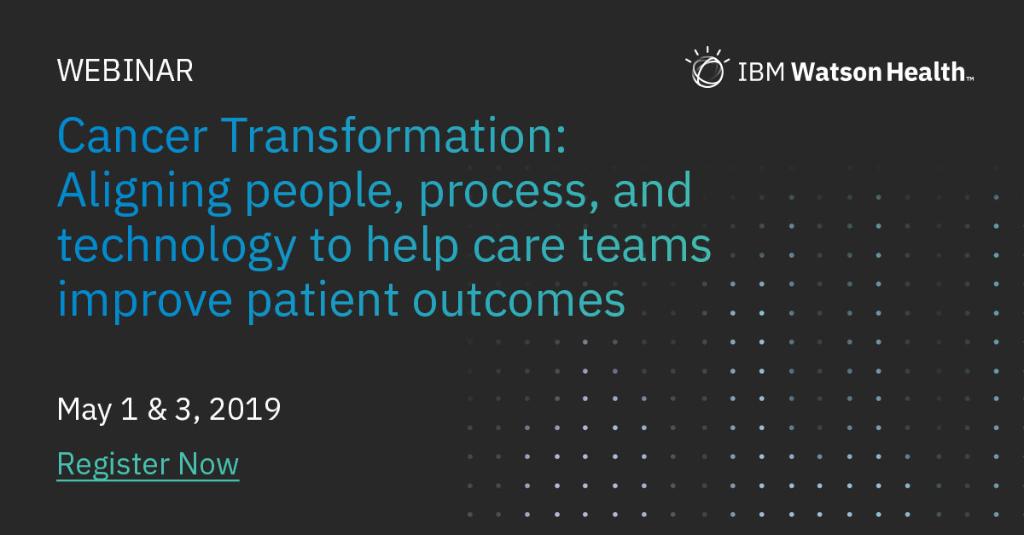 WEBINAR

IBM Watson Health™

Cancer Transformation: Aligning people, process, and technology to help care teams improve patient outcomes

May 1 & 3, 2019

Register Now